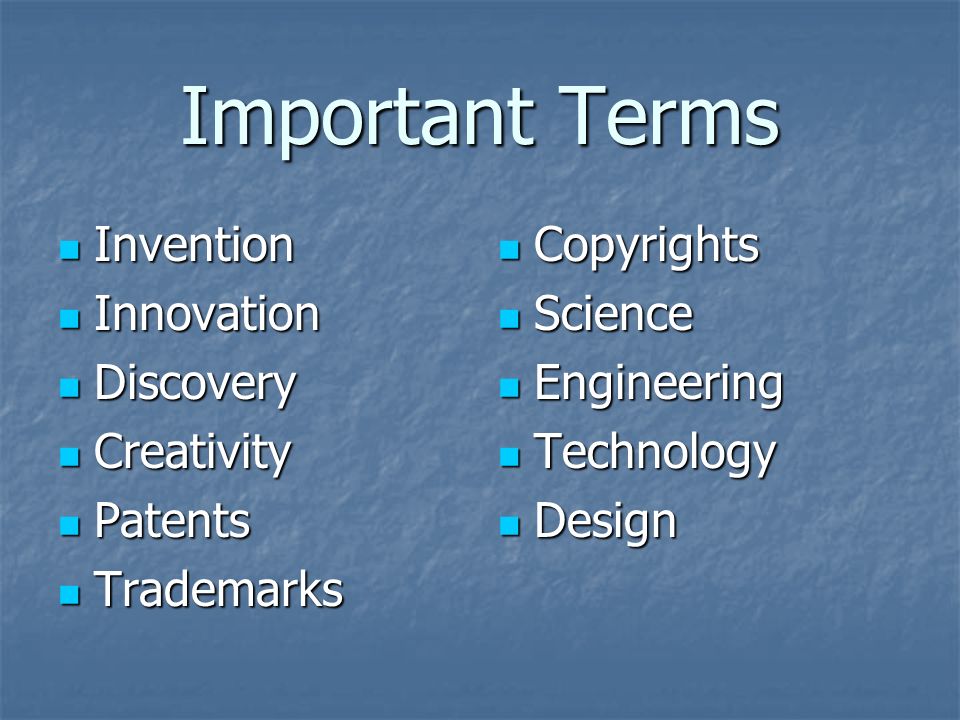 Important Terms

- Invention
- Innovation
- Discovery
- Creativity
- Patents
- Trademarks

- Copyrights
- Science
- Engineering
- Technology
- Design